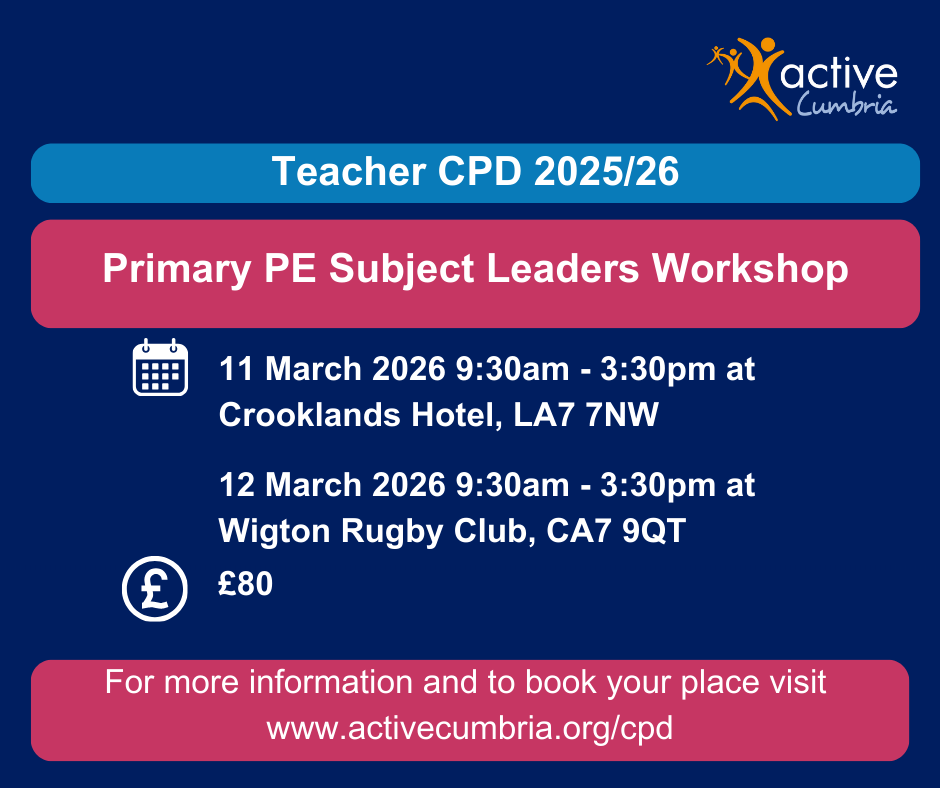 active Cumbria

Teacher CPD 2025/26

Primary PE Subject Leaders Workshop

11 March 2026 9:30am - 3:30pm at Crooklands Hotel, LA7 7NW

12 March 2026 9:30am - 3:30pm at Wigton Rugby Club, CA7 9QT

£80

For more information and to book your place visit www.activecumbria.org/cpd